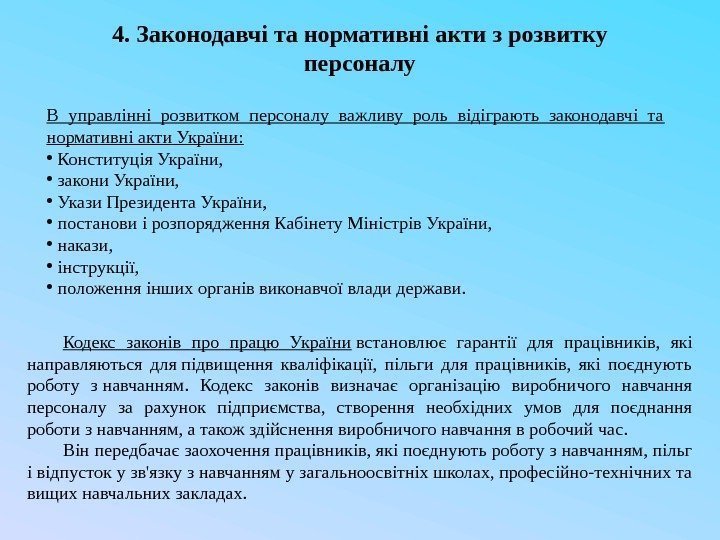 4. Законодавчі та нормативні акти з розвитку персоналу

В управлінні розвитком персоналу важливу роль відіграють законодавчі та нормативні акти України:
• Конституція України,
• закони України,
• Укази Президента України,
• постанови і розпорядження Кабінету Міністрів України,
• накази,
• інструкції,
• положення інших органів виконавчої влади держави.

Кодекс законів про працю України встановлює гарантії для працівників, які направляються для підвищення кваліфікації, пільги для працівників, які поєднують роботу з навчанням. Кодекс законів визначає організацію виробничого навчання персоналу за рахунок підприємства, створення необхідних умов для поєднання роботи з навчанням, а також здійснення виробничого навчання в робочий час.

Він передбачає заохочення працівників, які поєднують роботу з навчанням, пільг і відпусток у зв'язку з навчанням у загальноосвітніх школах, професійно-технічних та вищих навчальних закладах.